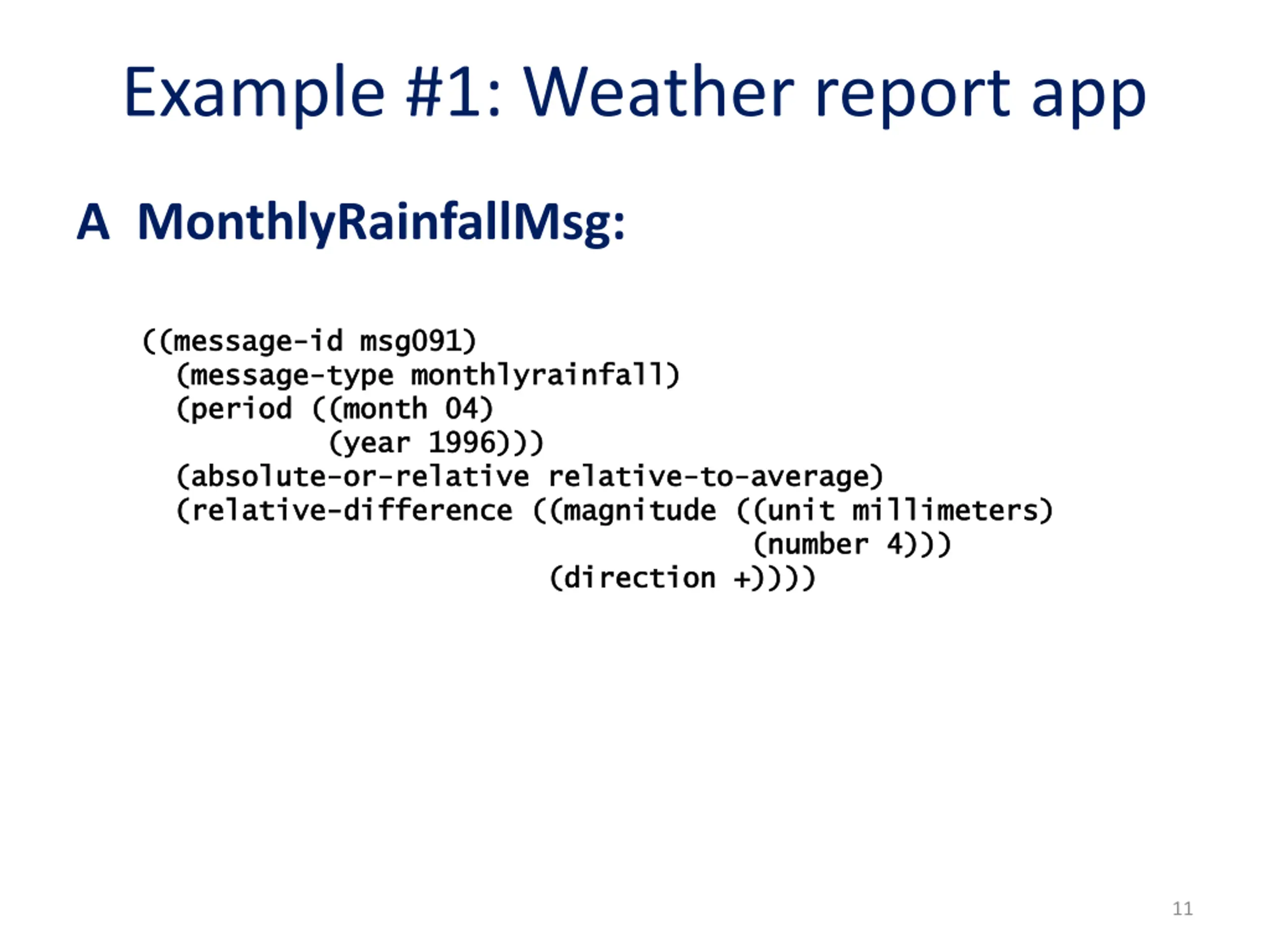 Example #1: Weather report app

A MonthlyRainfallMsg:

((message-id msg091)
(message-type monthlyrainfall)
(period ((month 04)
(year 1996)))
(absolute-or-relative relative-to-average)
(relative-difference ((magnitude ((unit millimeters)
(number 4)))
(direction +))))

11